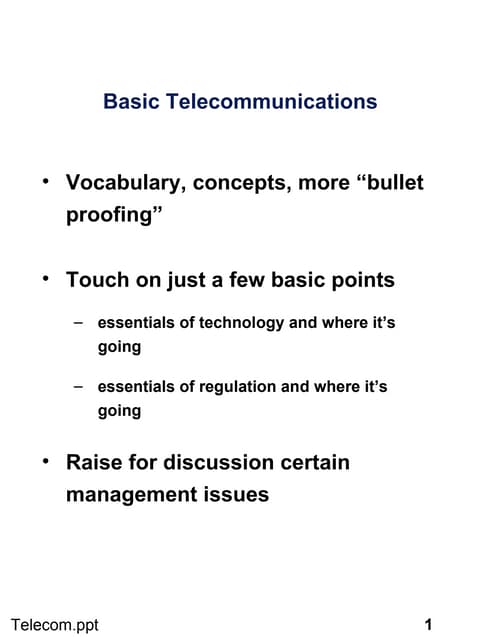 Basic Telecommunications

• Vocabulary, concepts, more “bullet proofing”

• Touch on just a few basic points

– essentials of technology and where it’s going

– essentials of regulation and where it’s going

• Raise for discussion certain management issues

Telecom.ppt

1